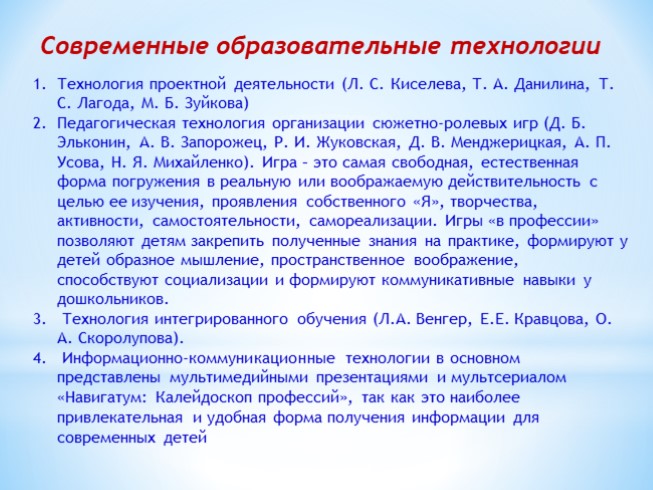 Современные образовательные технологии

1. Технология проектной деятельности (Л. С. Киселева, Т. А. Данилина, Т. С. Лагода, М. Б. Зуйкова)
2. Педагогическая технология организации сюжетно-ролевых игр (Д. Б. Эльконин, А. В. Запорожец, Р. И. Жуковская, Д. В. Менджерицкая, А. П. Усова, Н. Я. Михайленко). Игра – это самая свободная, естественная форма погружения в реальную или воображаемую действительность с целью ее изучения, проявления собственного «Я», творчества, активности, самостоятельности, самореализации. Игры «в профессии» позволяют детям закрепить полученные знания на практике, формируют у детей образное мышление, пространственное воображение, способствуют социализации и формируют коммуникативные навыки у дошкольников.
3. Технология интегрированного обучения (Л.А. Венгер, Е.Е. Кравцова, О. А. Скоролупова).
4. Информационно-коммуникационные технологии в основном представлены мультимедийными презентациями и мультсериалом «Навигатум: Калейдоскоп профессий», так как это наиболее привлекательная и удобная форма получения информации для современных детей